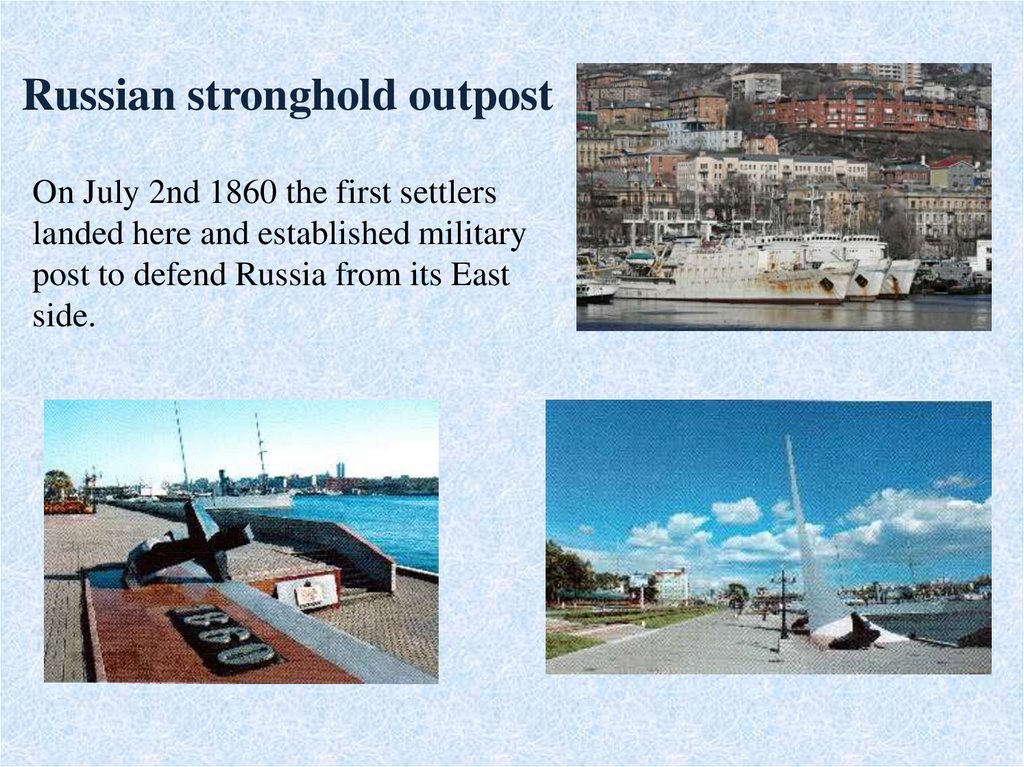 Russian stronghold outpost

On July 2nd 1860 the first settlers landed here and established military post to defend Russia from its East side.

1860